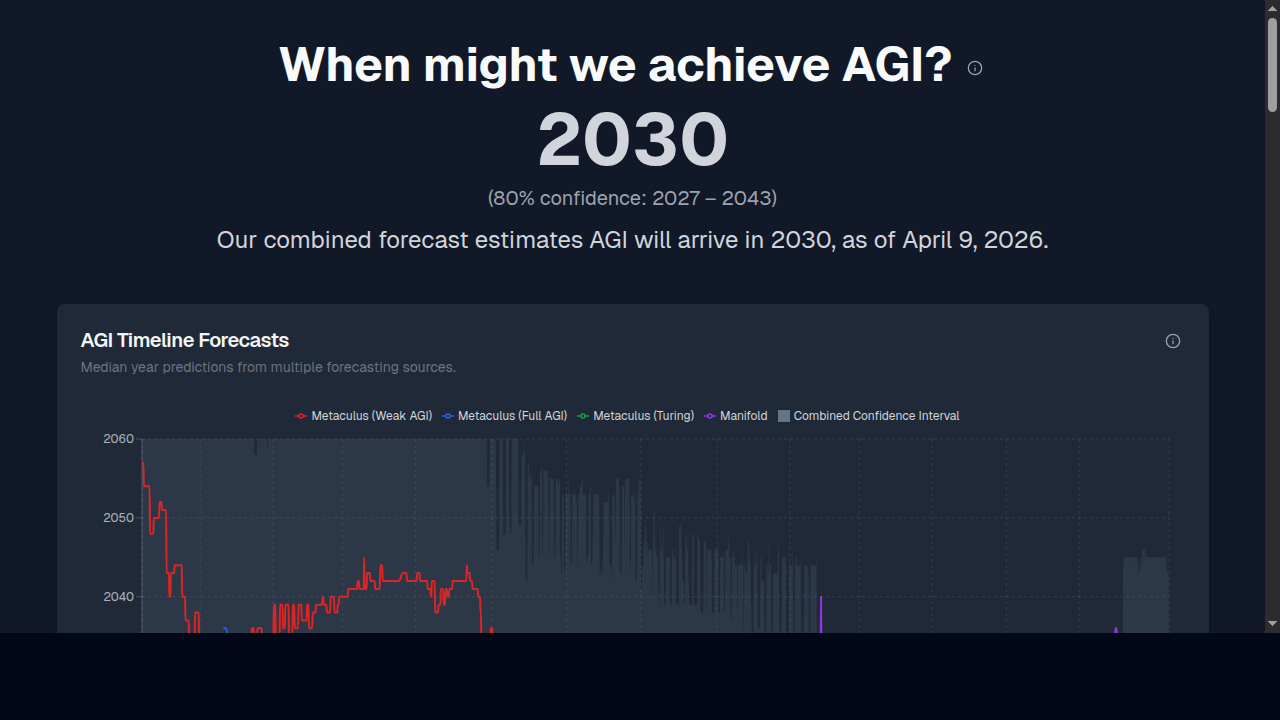 When might we achieve AGI?

2030

(80% confidence: 2027 – 2043)

Our combined forecast estimates AGI will arrive in 2030, as of April 9, 2026.

AGI Timeline Forecasts

Median year predictions from multiple forecasting sources.

Metaculus (Weak AGI) Metaculus (Full AGI) Metaculus (Turing) Manifold Combined Confidence Interval

2060
2050
2040